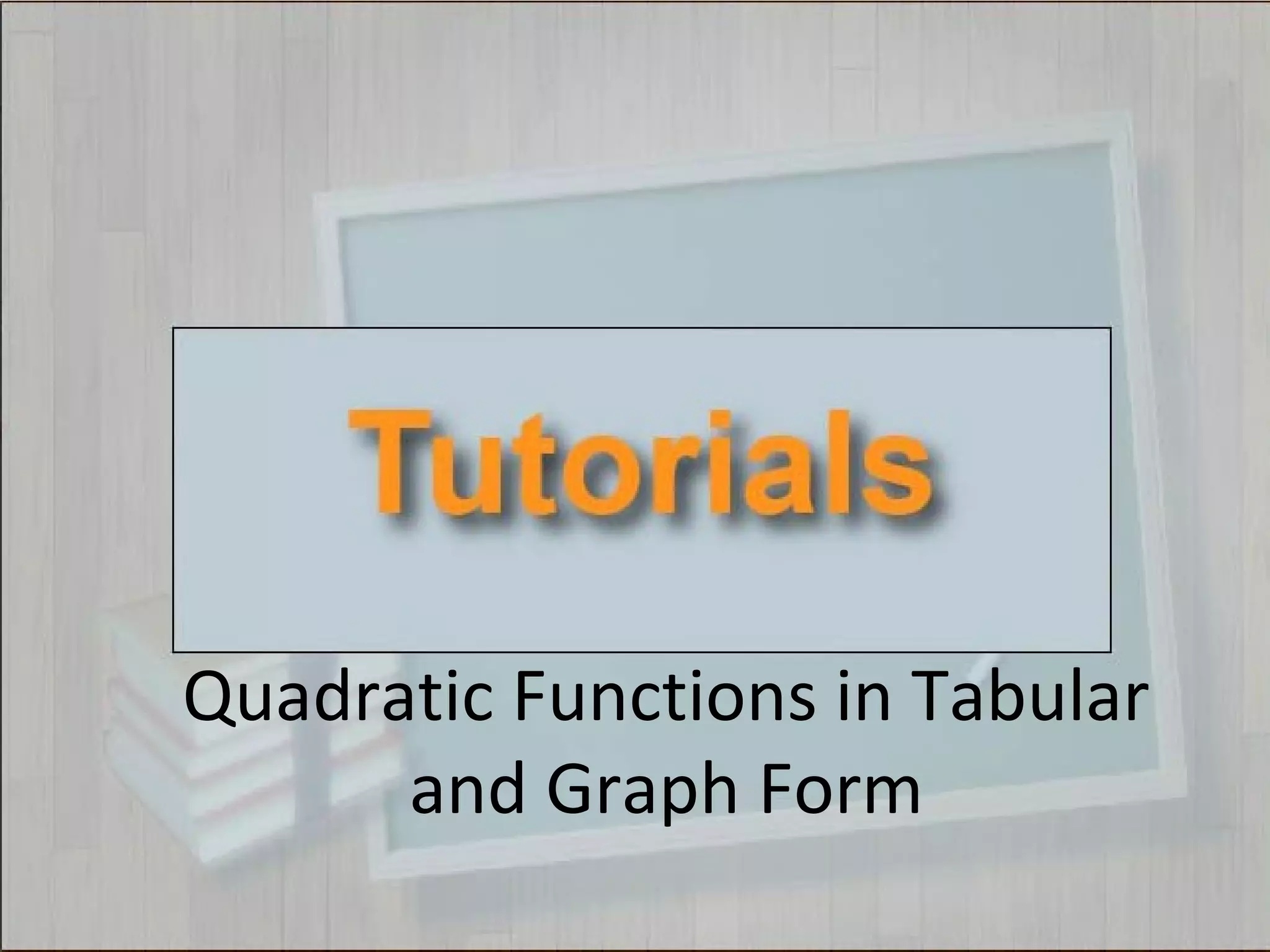 Tutorials

Quadratic Functions in Tabular and Graph Form